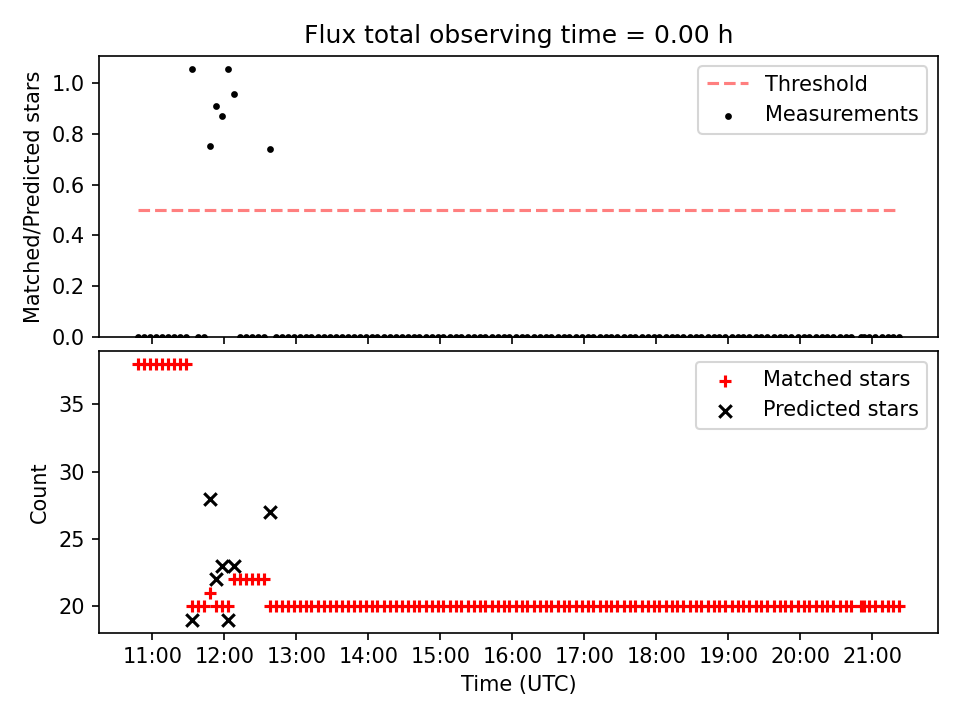 Flux total observing time = 0.00 h

Matched/Predicted stars

1.0
0.8
0.6
0.4
0.2
0.0

Threshold
Measurements

Count

35
30
25
20

Matched stars
Predicted stars

11:00 12:00 13:00 14:00 15:00 16:00 17:00 18:00 19:00 20:00 21:00

Time (UTC)